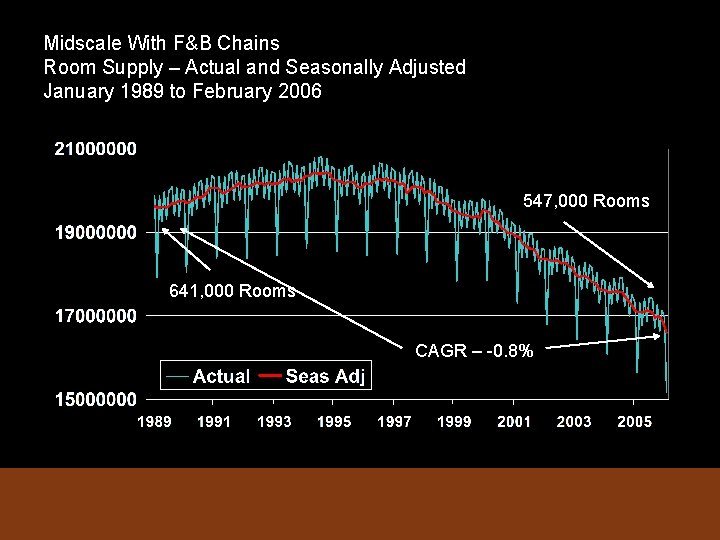 Midscale With F&B Chains
Room Supply – Actual and Seasonally Adjusted
January 1989 to February 2006

21000000
19000000
17000000
15000000

547,000 Rooms

641,000 Rooms

CAGR – -0.8%

Actual
Seas Adj

1989
1991
1993
1995
1997
1999
2001
2003
2005